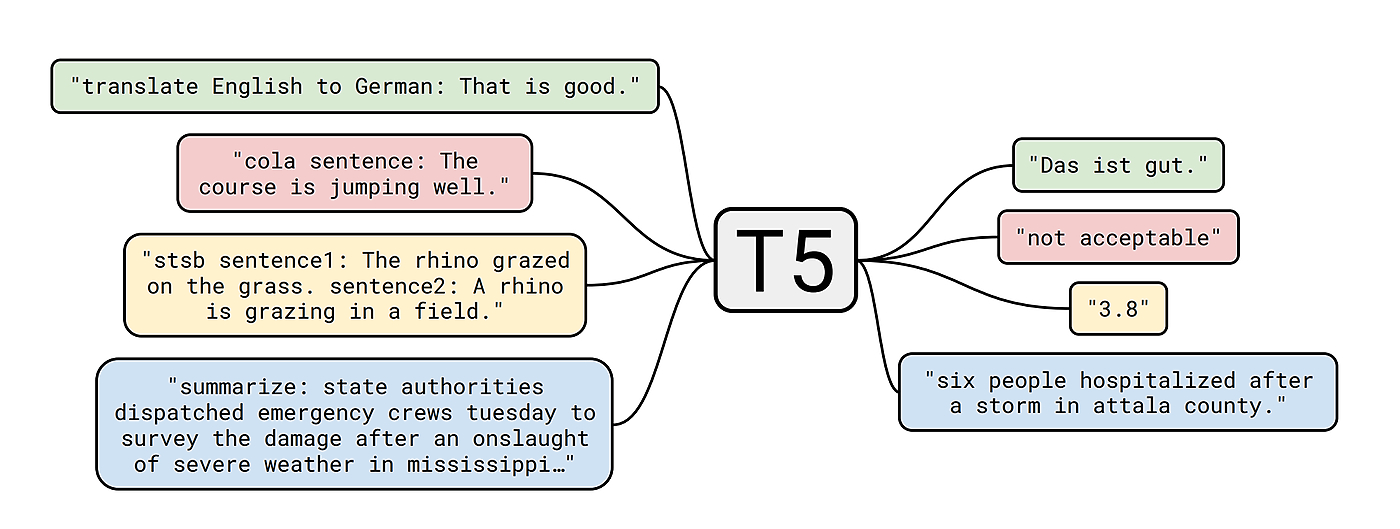 "translate English to German: That is good."

"cola sentence: The course is jumping well."

"stsb sentence1: The rhino grazed on the grass. sentence2: A rhino is grazing in a field."

"summarize: state authorities dispatched emergency crews tuesday to survey the damage after an onslaught of severe weather in mississippi…"

T5

"Das ist gut."

"not acceptable"

"3.8"

"six people hospitalized after a storm in attala county."